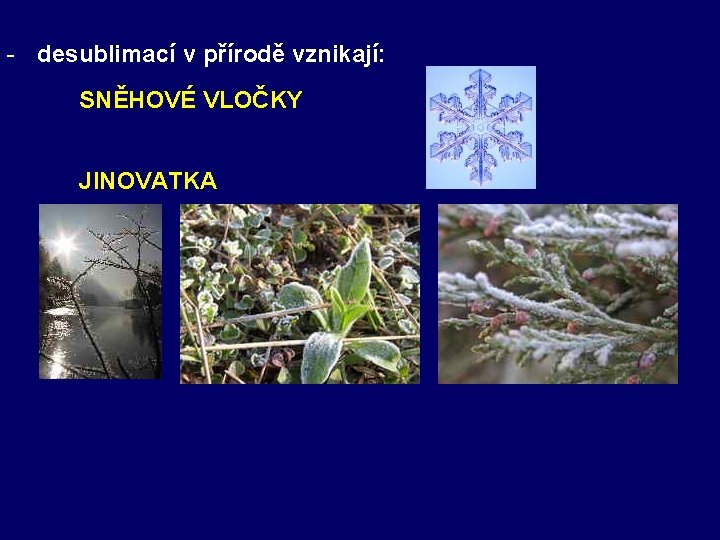 - desublimací v přírodě vznikají:

SNĚHOVÉ VLOČKY

JINOVATKA